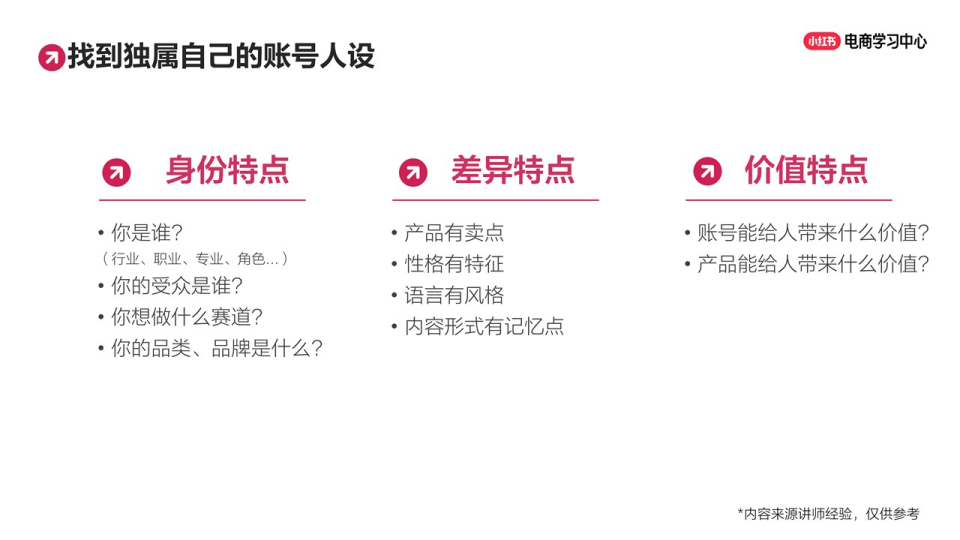 找到独属自己的账号人设

小红书 电商学习中心

身份特点

• 你是谁?
（行业、职业、专业、角色...）
• 你的受众是谁?
• 你想做什么赛道?
• 你的品类、品牌是什么?

差异特点

• 产品有卖点
• 性格有特征
• 语言有风格
• 内容形式有记忆点

价值特点

• 账号能给人带来什么价值?
• 产品能给人带来什么价值?

*内容来源讲师经验，仅供参考